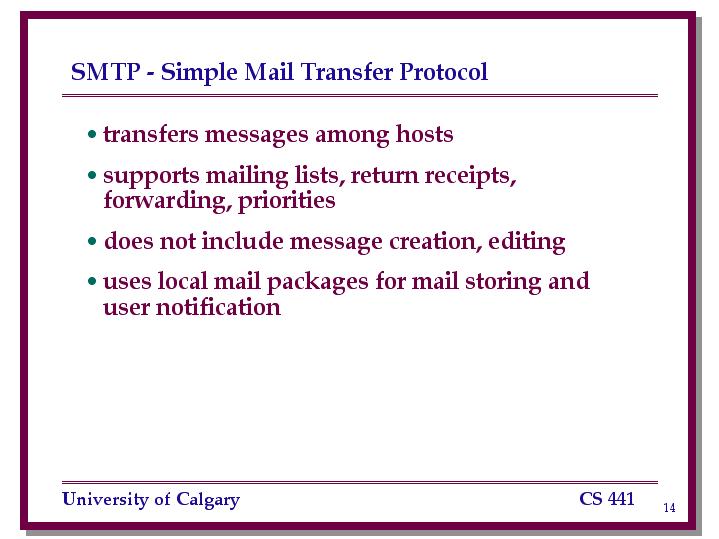 SMTP - Simple Mail Transfer Protocol

• transfers messages among hosts

• supports mailing lists, return receipts, forwarding, priorities

• does not include message creation, editing

• uses local mail packages for mail storing and user notification

University of Calgary

CS 441

14